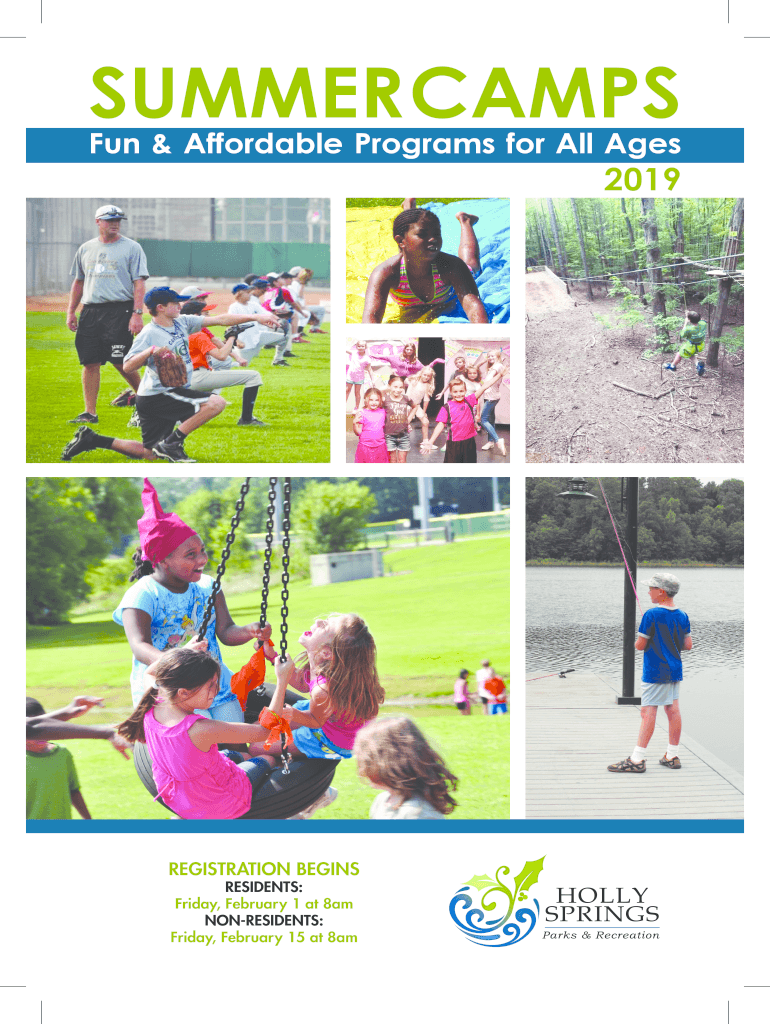 SUMMER CAMPS

Fun & Affordable Programs for All Ages

2019

REGISTRATION BEGINS
RESIDENTS:
Friday, February 1 at 8am
NON-RESIDENTS:
Friday, February 15 at 8am

HOLLY SPRINGS
Parks & Recreation